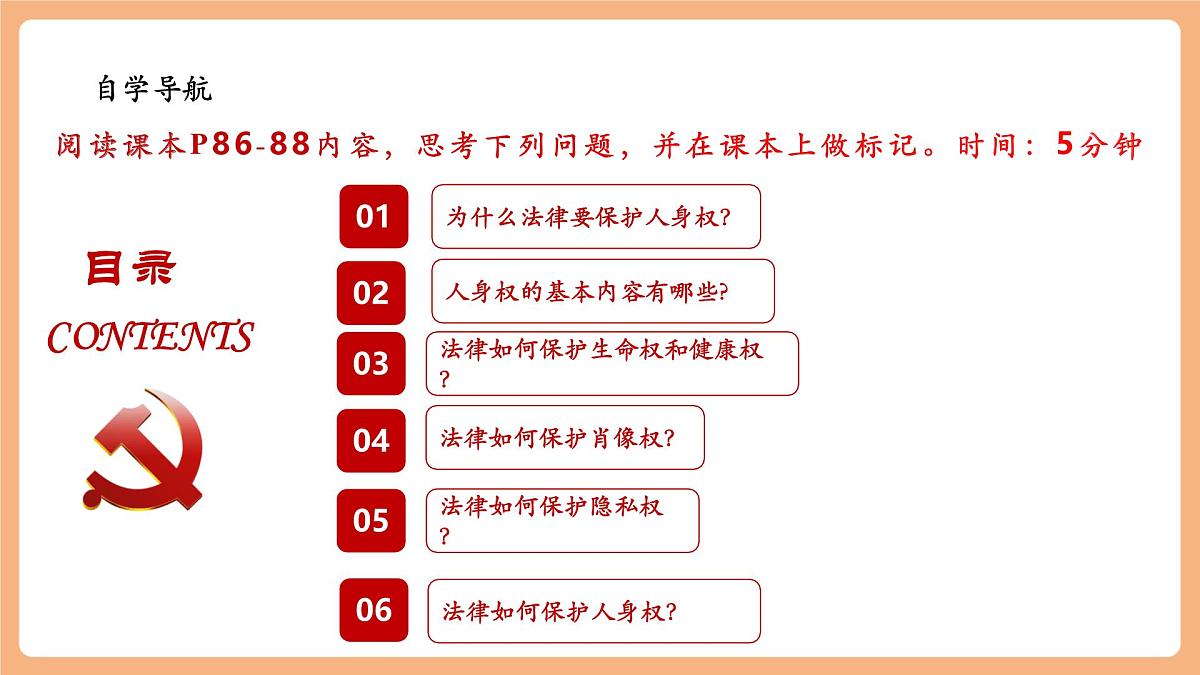 自学导航

阅读课本P86-88内容，思考下列问题，并在课本上做标记。时间：5分钟

目录

CONTENTS

01 为什么法律要保护人身权？

02 人身权的基本内容有哪些？

03 法律如何保护生命权和健康权？

04 法律如何保护肖像权？

05 法律如何保护隐私权？

06 法律如何保护人身权？